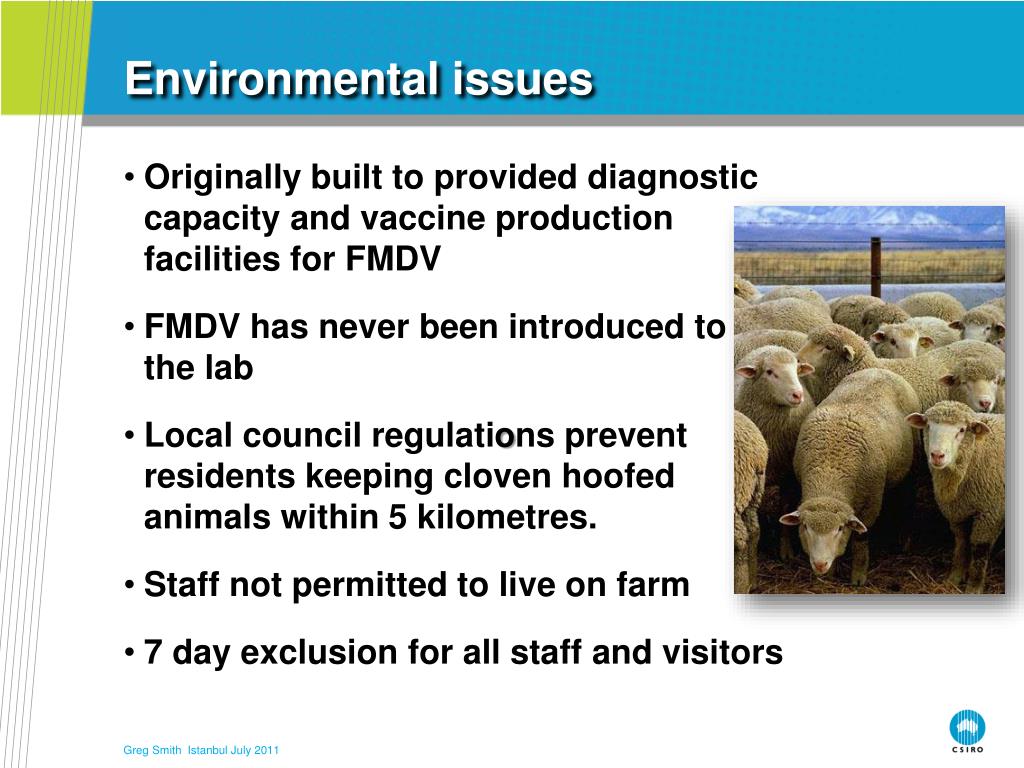 Environmental issues

• Originally built to provided diagnostic capacity and vaccine production facilities for FMDV

• FMDV has never been introduced to the lab

• Local council regulations prevent residents keeping cloven hoofed animals within 5 kilometres.

• Staff not permitted to live on farm

• 7 day exclusion for all staff and visitors

Greg Smith Istanbul July 2011

CSIRO